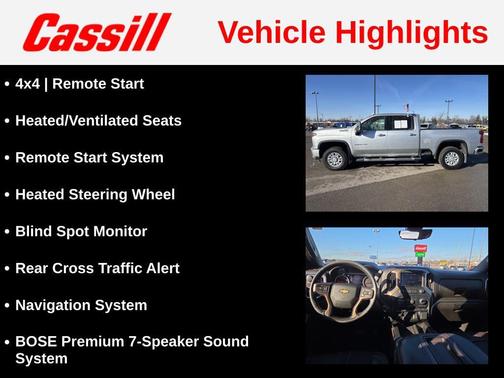 Cassill Vehicle Highlights

• 4x4 | Remote Start

• Heated/Ventilated Seats

• Remote Start System

• Heated Steering Wheel

• Blind Spot Monitor

• Rear Cross Traffic Alert

• Navigation System

• BOSE Premium 7-Speaker Sound System